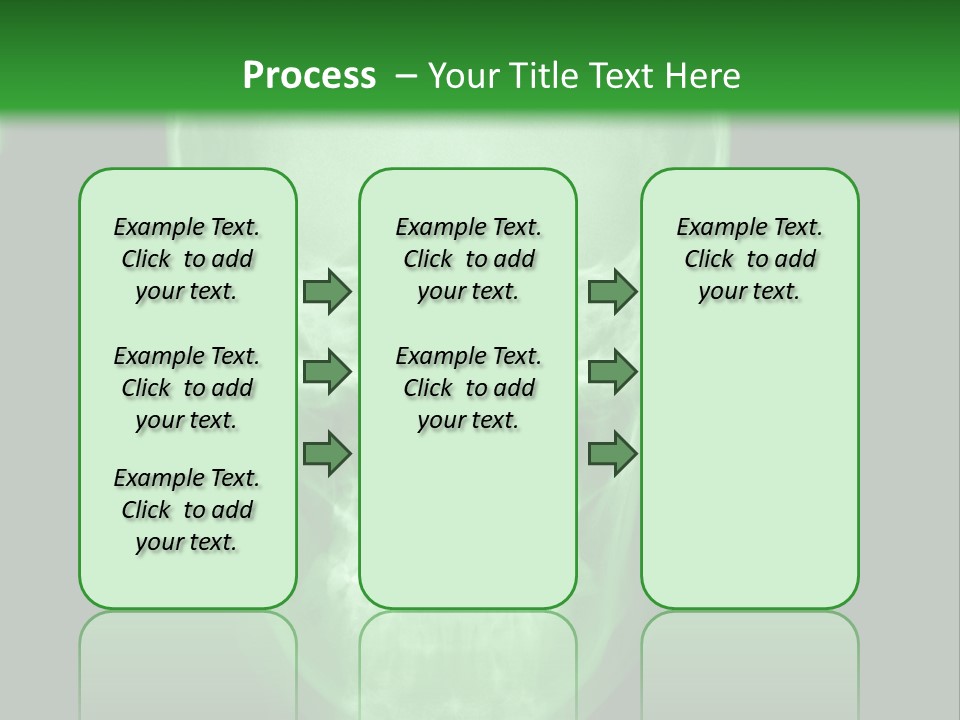 Process – Your Title Text Here

Example Text. Click to add your text.

Example Text. Click to add your text.

Example Text. Click to add your text.

Example Text. Click to add your text.

Example Text. Click to add your text.

Example Text. Click to add your text.